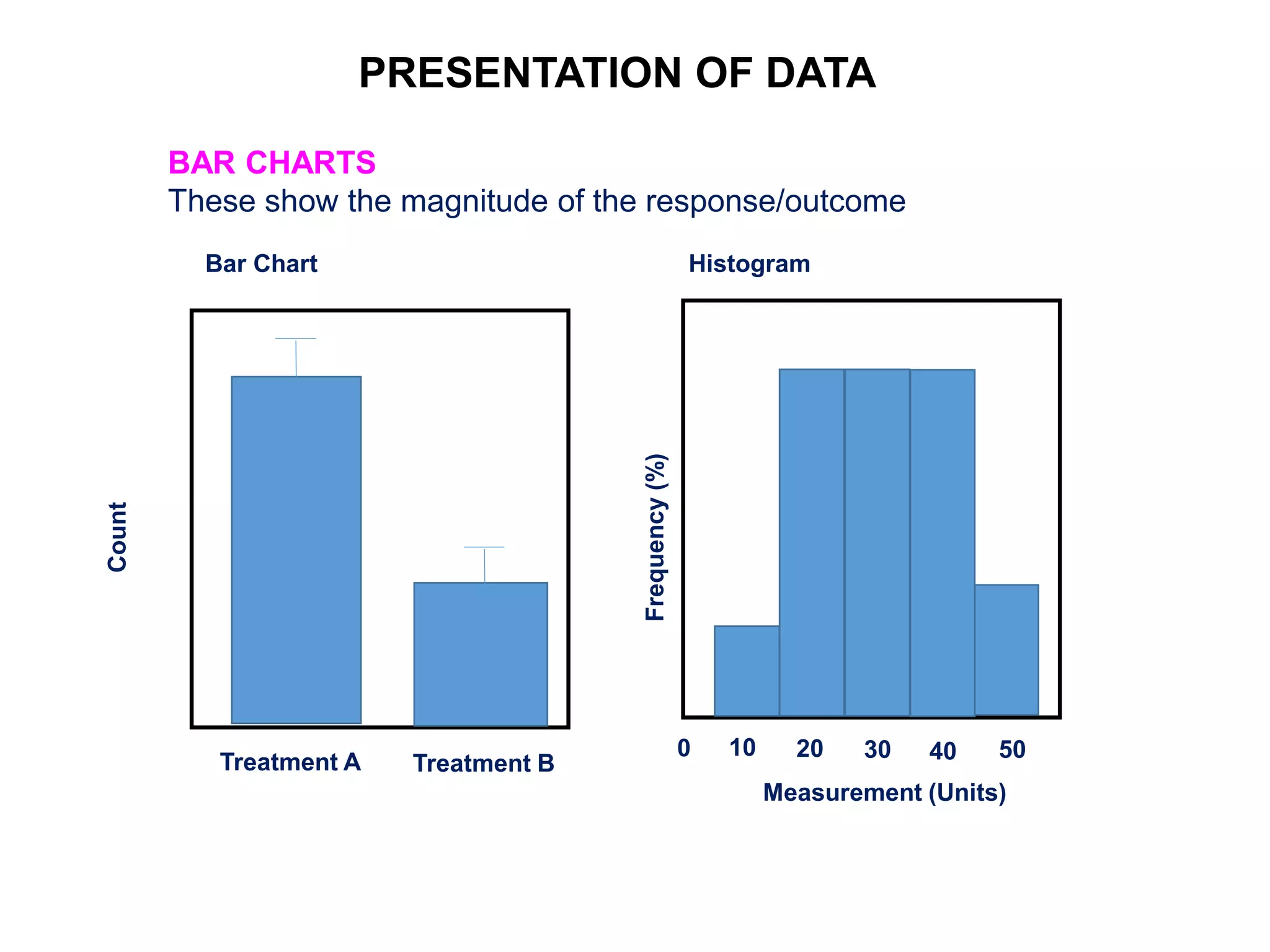 PRESENTATION OF DATA

BAR CHARTS
These show the magnitude of the response/outcome

Bar Chart

Count

Treatment A Treatment B

Histogram

Frequency (%)

0 10 20 30 40 50

Measurement (Units)